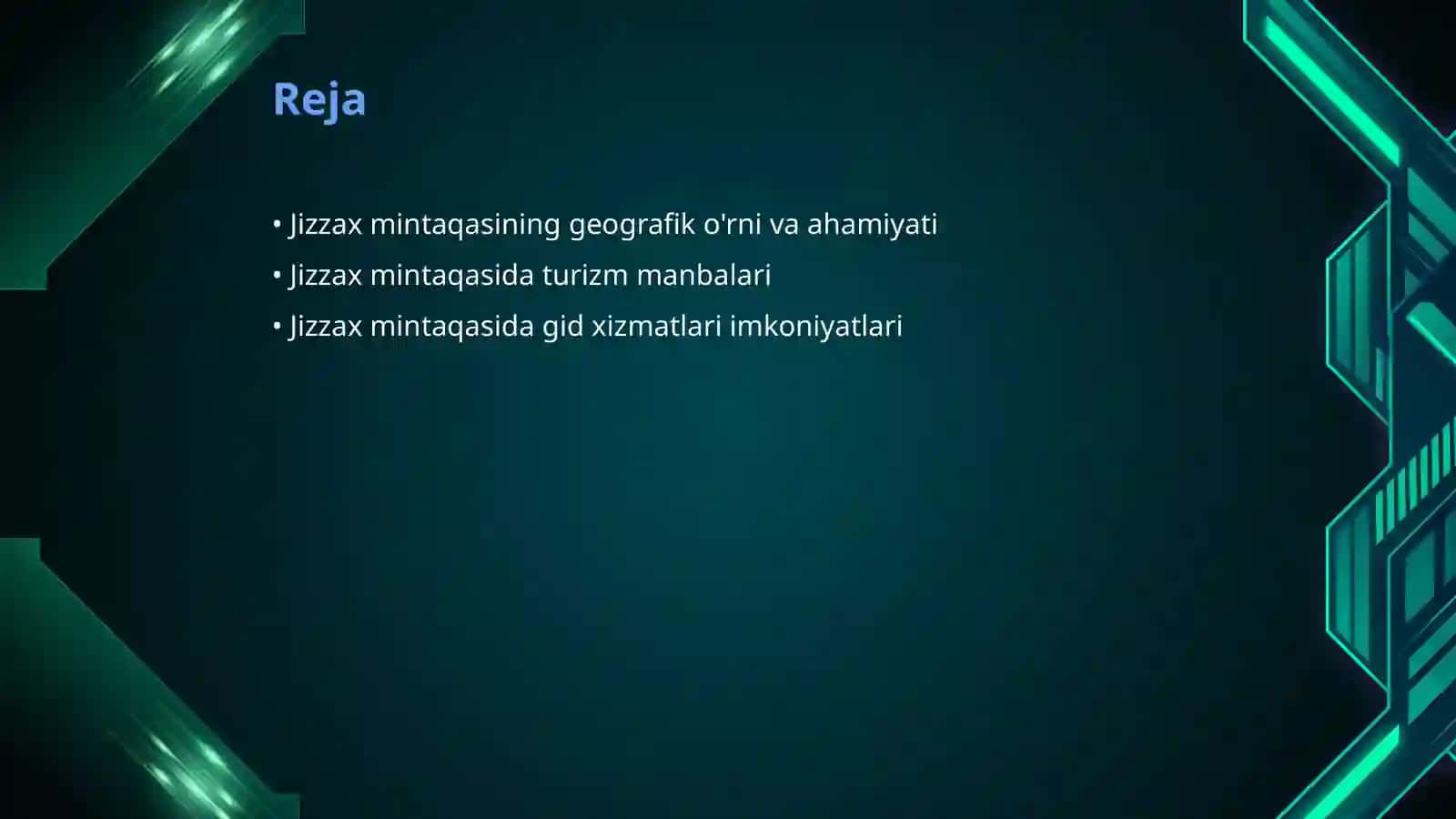 Reja

• Jizzax mintaqasining geografik o'rni va ahamiyati
• Jizzax mintaqasida turizm manbalari
• Jizzax mintaqasida gid xizmatlari imkoniyatlari